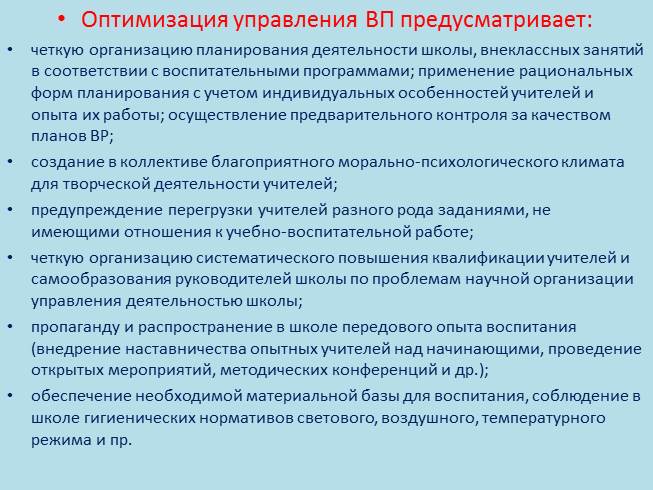 • Оптимизация управления ВП предусматривает:

• четкую организацию планирования деятельности школы, внеклассных занятий в соответствии с воспитательными программами; применение рациональных форм планирования с учетом индивидуальных особенностей учителей и опыта их работы; осуществление предварительного контроля за качеством планов ВР;

• создание в коллективе благоприятного морально-психологического климата для творческой деятельности учителей;

• предупреждение перегрузки учителей разного рода заданиями, не имеющими отношения к учебно-воспитательной работе;

• четкую организацию систематического повышения квалификации учителей и самообразования руководителей школы по проблемам научной организации управления деятельностью школы;

• пропаганду и распространение в школе передового опыта воспитания (внедрение наставничества опытных учителей над начинающими, проведение открытых мероприятий, методических конференций и др.);

• обеспечение необходимой материальной базы для воспитания, соблюдение в школе гигиенических нормативов светового, воздушного, температурного режима и пр.